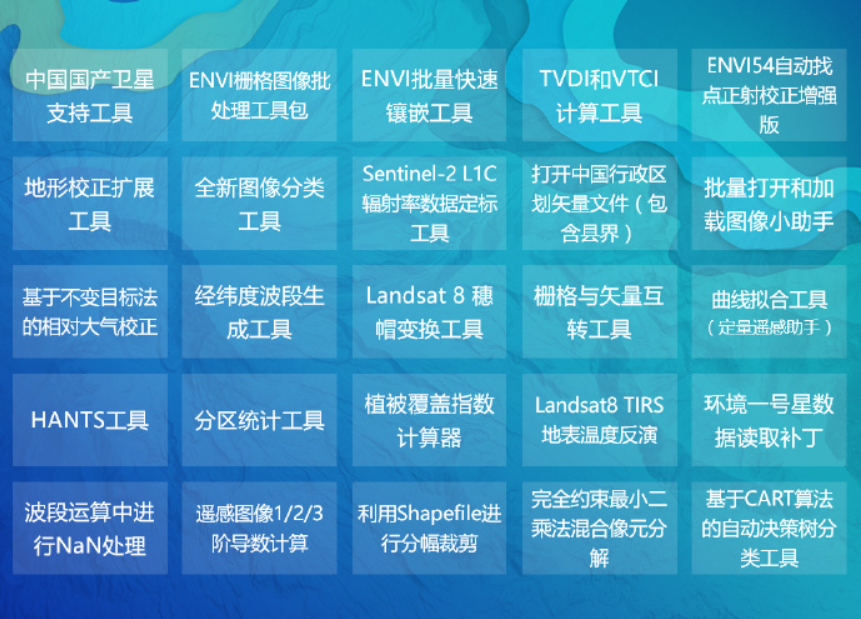 中国国产卫星支持工具

ENVI栅格图像批处理工具包

ENVI批量快速镶嵌工具

TVDI和VTCI计算工具

ENVI54自动找点正射校正增强版

地形校正扩展工具

全新图像分类工具

Sentinel-2 L1C辐射率数据定标工具

打开中国行政区划矢量文件（包含县界）

批量打开和加载图像小助手

基于不变目标法的相对大气校正

经纬度波段生成工具

Landsat 8 穗帽变换工具

栅格与矢量互转工具

曲线拟合工具（定量遥感助手）

HANTS工具

分区统计工具

植被覆盖指数计算器

Landsat8 TIRS地表温度反演

环境一号星数据读取补丁

波段运算中进行NaN处理

遥感图像1/2/3阶导数计算

利用Shapefile进行分幅裁剪

完全约束最小二乘法混合像元分解

基于CART算法的自动决策树分类工具